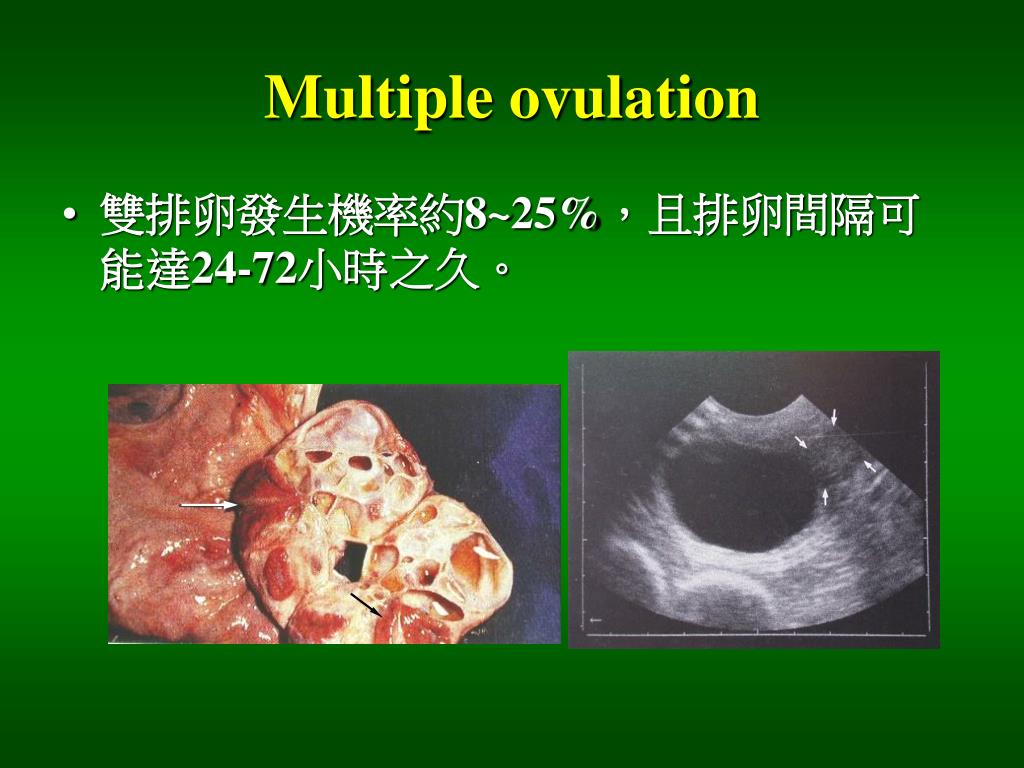 Multiple ovulation

• 雙排卵發生機率約8~25%，且排卵間隔可能達24-72小時之久。